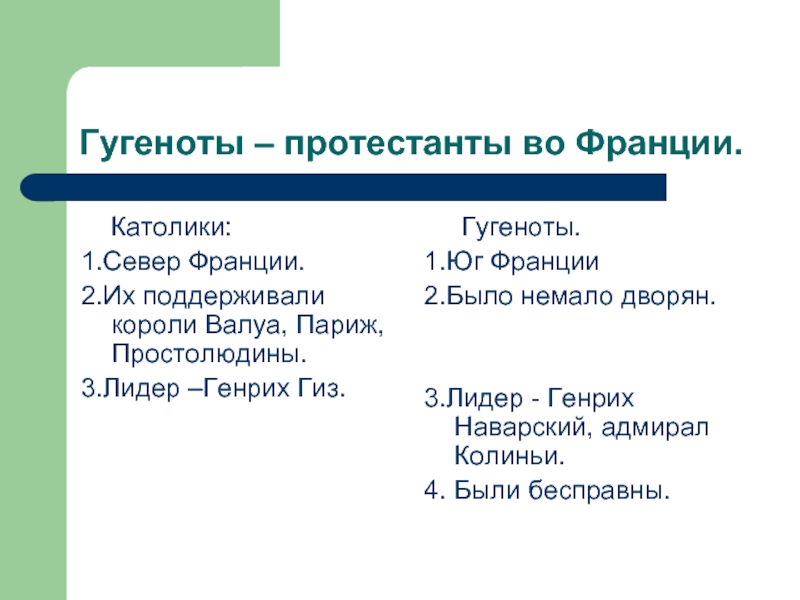 Гугеноты – протестанты во Франции.

Католики:
1.Север Франции.
2.Их поддерживали короли Валуа, Париж, Простолюдины.
3.Лидер –Генрих Гиз.

Гугеноты.
1.Юг Франции
2.Было немало дворян.
3.Лидер - Генрих Наварский, адмирал Колиньи.
4. Были бесправны.